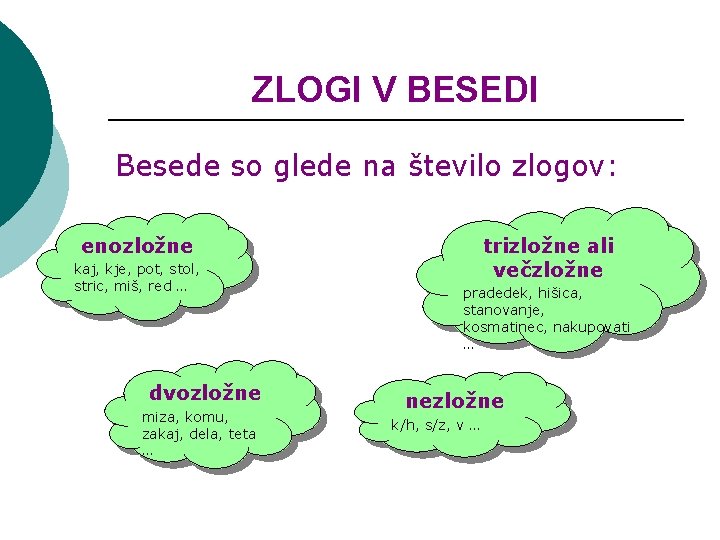 ZLOGI V BESEDI

Besede so glede na število zlogov:

enozložne
kaj, kje, pot, stol, stric, miš, red ...

trizložne ali večzložne
pradedek, hišica, stanovanje, kosmatinec, nakupovati ...

dvozložne
miza, komu, zakaj, dela, teta ...

nezložne
k/h, s/z, v ...